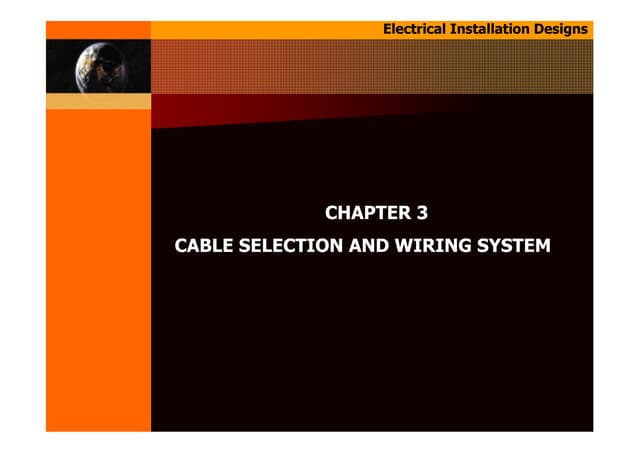 Electrical Installation Designs

CHAPTER 3

CABLE SELECTION AND WIRING SYSTEM